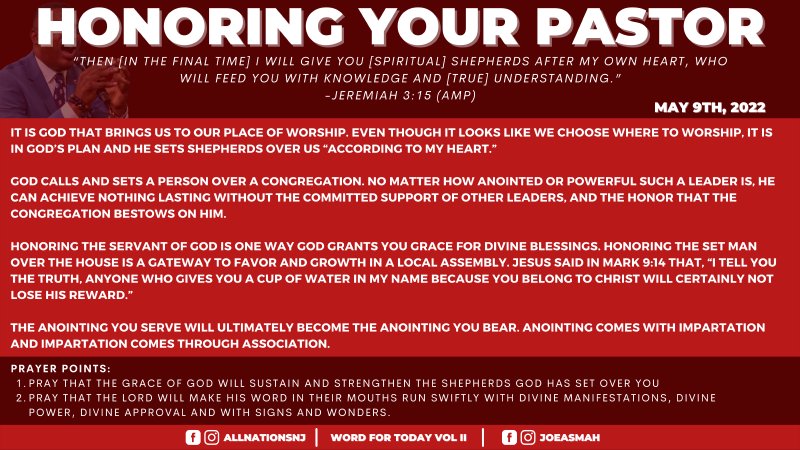 HONORING YOUR PASTOR

"THEN [IN THE FINAL TIME] I WILL GIVE YOU [SPIRITUAL] SHEPHERDS AFTER MY OWN HEART, WHO WILL FEED YOU WITH KNOWLEDGE AND [TRUE] UNDERSTANDING."
-JEREMIAH 3:15 (AMP)

MAY 9TH, 2022

IT IS GOD THAT BRINGS US TO OUR PLACE OF WORSHIP. EVEN THOUGH IT LOOKS LIKE WE CHOOSE WHERE TO WORSHIP, IT IS IN GOD'S PLAN AND HE SETS SHEPHERDS OVER US "ACCORDING TO MY HEART."

GOD CALLS AND SETS A PERSON OVER A CONGREGATION. NO MATTER HOW ANOINTED OR POWERFUL SUCH A LEADER IS, HE CAN ACHIEVE NOTHING LASTING WITHOUT THE COMMITTED SUPPORT OF OTHER LEADERS, AND THE HONOR THAT THE CONGREGATION BESTOWS ON HIM.

HONORING THE SERVANT OF GOD IS ONE WAY GOD GRANTS YOU GRACE FOR DIVINE BLESSINGS. HONORING THE SET MAN OVER THE HOUSE IS A GATEWAY TO FAVOR AND GROWTH IN A LOCAL ASSEMBLY. JESUS SAID IN MARK 9:14 THAT, "I TELL YOU THE TRUTH, ANYONE WHO GIVES YOU A CUP OF WATER IN MY NAME BECAUSE YOU BELONG TO CHRIST WILL CERTAINLY NOT LOSE HIS REWARD."

THE ANOINTING YOU SERVE WILL ULTIMATELY BECOME THE ANOINTING YOU BEAR. ANOINTING COMES WITH IMPARTATION AND IMPARTATION COMES THROUGH ASSOCIATION.

PRAYER POINTS:
1. PRAY THAT THE GRACE OF GOD WILL SUSTAIN AND STRENGTHEN THE SHEPHERDS GOD HAS SET OVER YOU
2. PRAY THAT THE LORD WILL MAKE HIS WORD IN THEIR MOUTHS RUN SWIFTLY WITH DIVINE MANIFESTATIONS, DIVINE POWER, DIVINE APPROVAL AND WITH SIGNS AND WONDERS.

ALLNATIONSNJ | WORD FOR TODAY VOL II | JOEASMAH